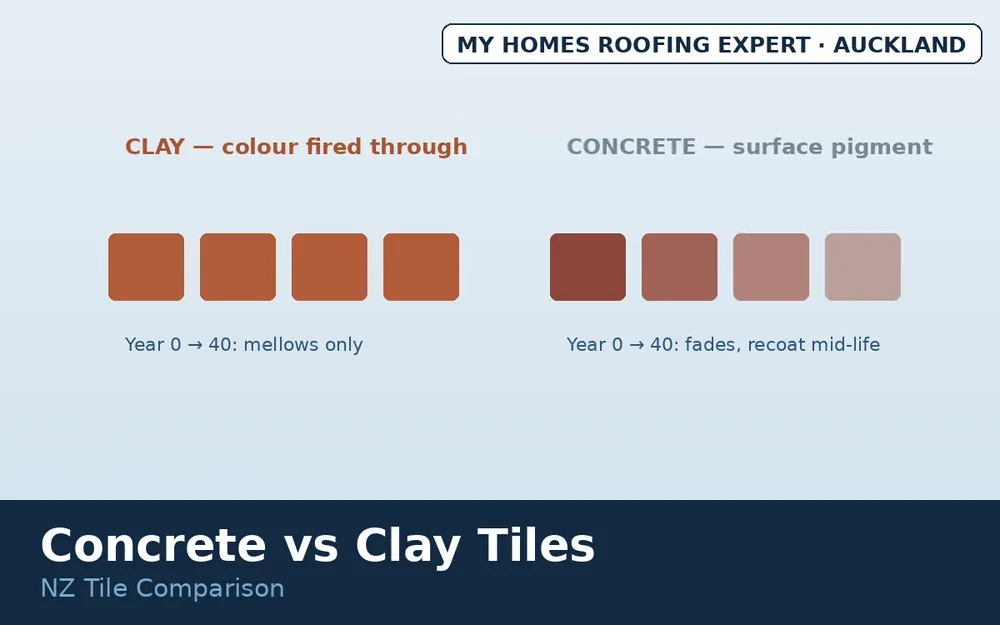 MY HOMES ROOFING EXPERT · AUCKLAND

CLAY — colour fired through

Year 0 → 40: mellows only

CONCRETE — surface pigment

Year 0 → 40: fades, recoat mid-life

Concrete vs Clay Tiles

NZ Tile Comparison